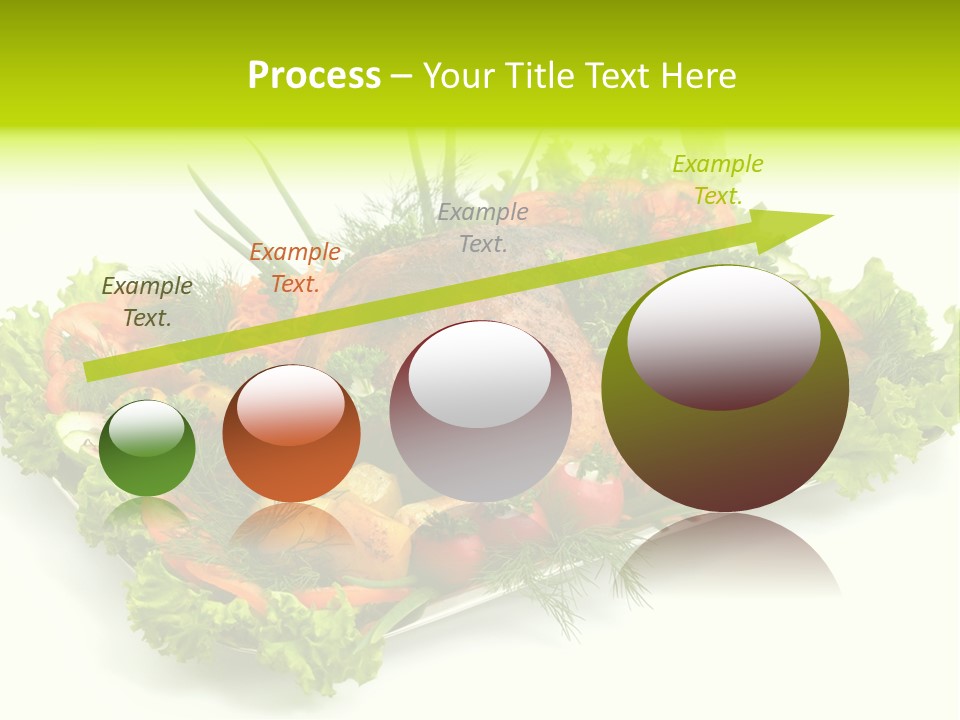 Process – Your Title Text Here

Example Text.

Example Text.

Example Text.

Example Text.